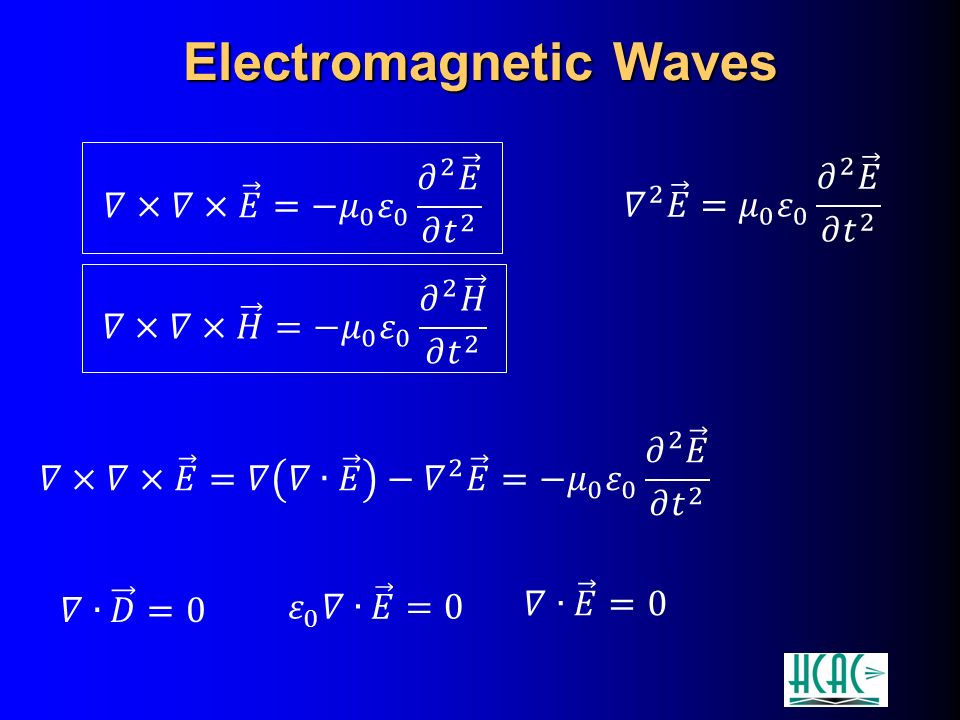 Electromagnetic Waves

$\nabla \times \nabla \times \vec{E} = -\mu_0 \varepsilon_0 \frac{\partial^2 \vec{E}}{\partial t^2}$

$\nabla^2 \vec{E} = \mu_0 \varepsilon_0 \frac{\partial^2 \vec{E}}{\partial t^2}$

$\nabla \times \nabla \times \vec{H} = -\mu_0 \varepsilon_0 \frac{\partial^2 \vec{H}}{\partial t^2}$

$\nabla \times \nabla \times \vec{E} = \nabla(\nabla \cdot \vec{E}) - \nabla^2 \vec{E} = -\mu_0 \varepsilon_0 \frac{\partial^2 \vec{E}}{\partial t^2}$

$\nabla \cdot \vec{D} = 0$ $\varepsilon_0 \nabla \cdot \vec{E} = 0$ $\nabla \cdot \vec{E} = 0$

HCAC